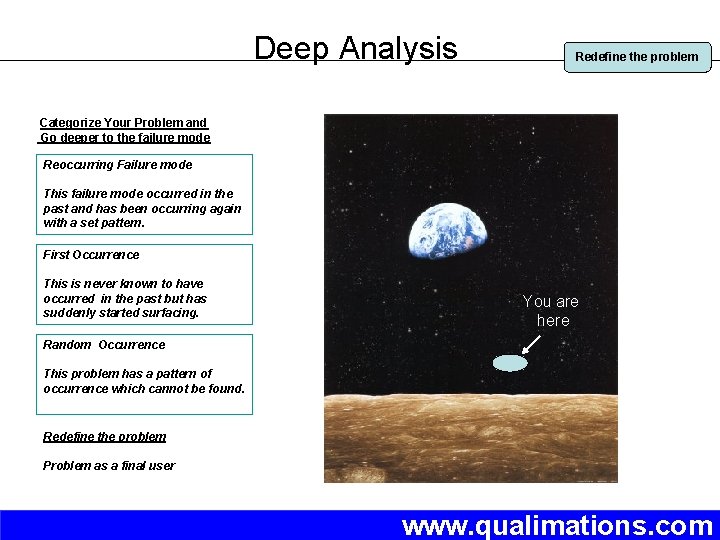 Deep Analysis

Redefine the problem

Categorize Your Problem and Go deeper to the failure mode

Reoccurring Failure mode

This failure mode occurred in the past and has been occurring again with a set pattern.

First Occurrence

This is never known to have occurred in the past but has suddenly started surfacing.

Random Occurrence

This problem has a pattern of occurrence which cannot be found.

Redefine the problem

Problem as a final user

You are here

www.qualimations.com